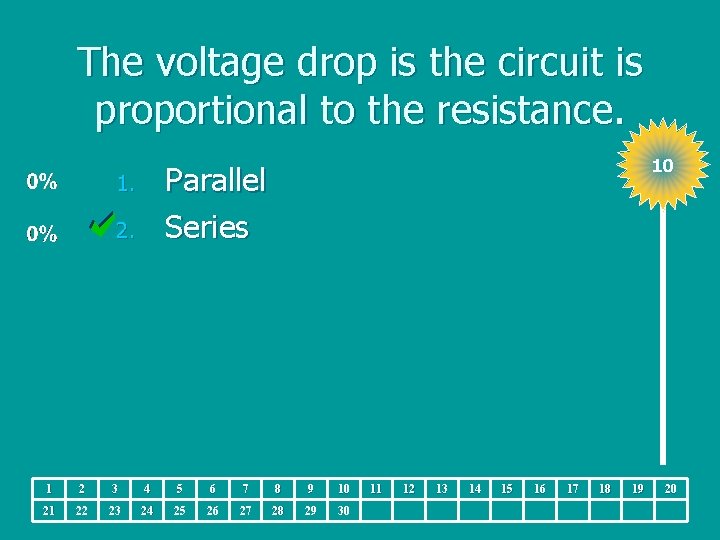 The voltage drop is the circuit is proportional to the resistance.

10

0% 1. Parallel

0% 2. Series

| 1 | 2 | 3 | 4 | 5 | 6 | 7 | 8 | 9 | 10 | 11 | 12 | 13 | 14 | 15 | 16 | 17 | 18 | 19 | 20 |
|---|---|---|---|---|---|---|---|---|---|---|---|---|---|---|---|---|---|---|---|
| 21 | 22 | 23 | 24 | 25 | 26 | 27 | 28 | 29 | 30 | | | | | | | | | | |